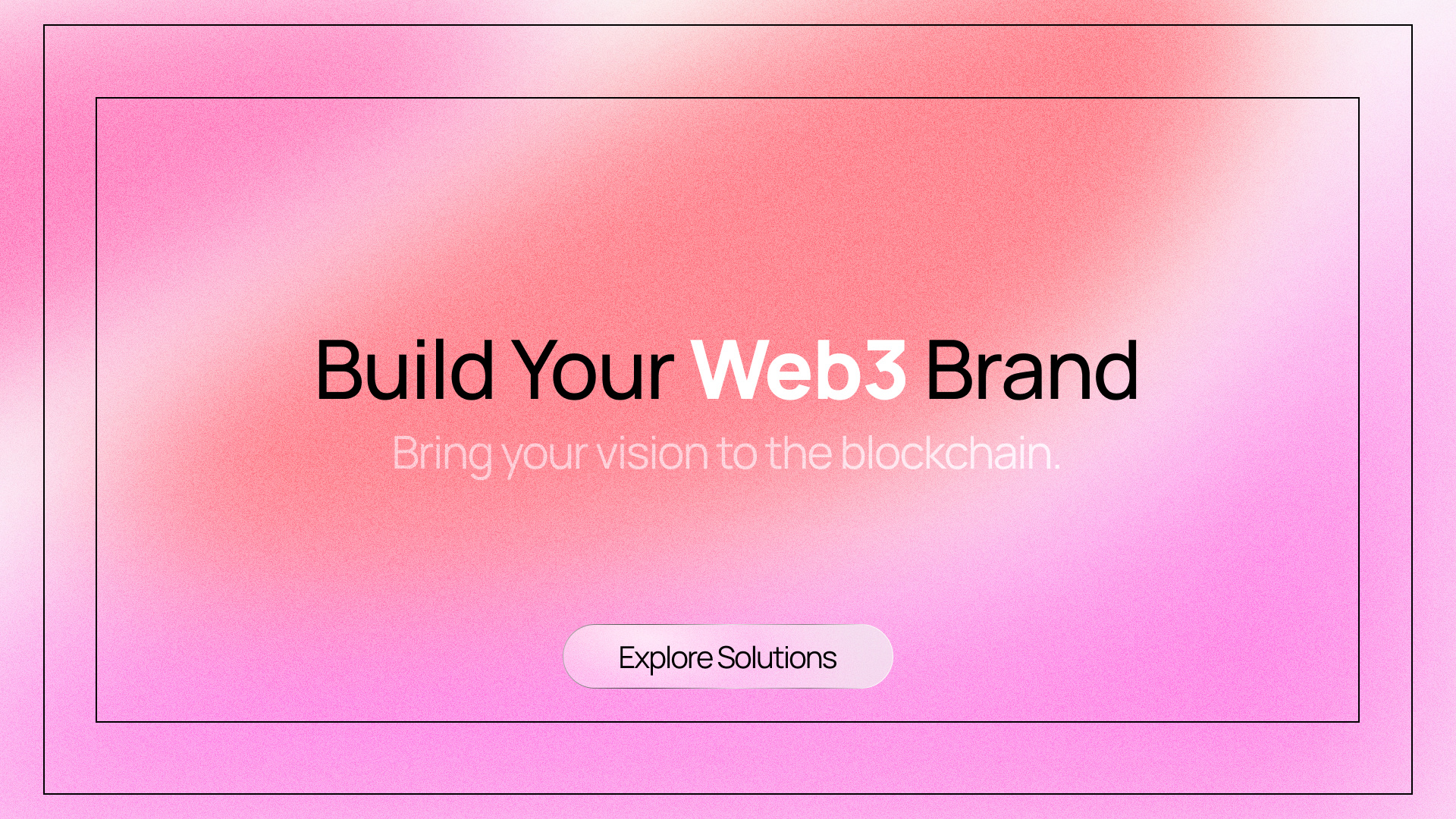 Build Your Web3 Brand

Bring your vision to the blockchain.

Explore Solutions